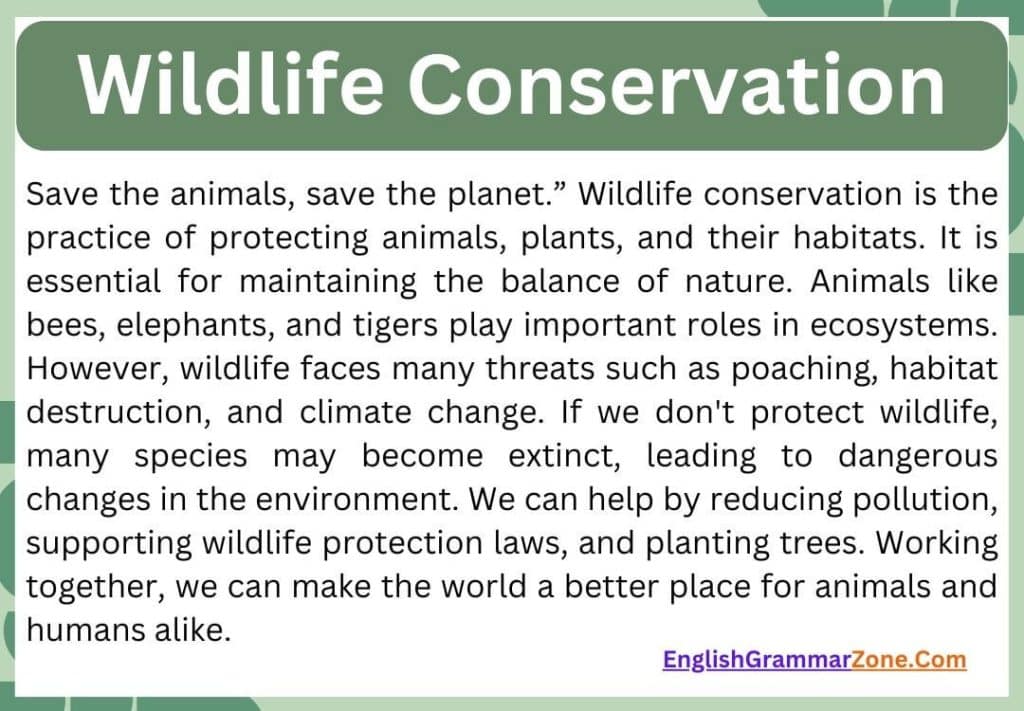 Wildlife Conservation

Save the animals, save the planet.” Wildlife conservation is the practice of protecting animals, plants, and their habitats. It is essential for maintaining the balance of nature. Animals like bees, elephants, and tigers play important roles in ecosystems. However, wildlife faces many threats such as poaching, habitat destruction, and climate change. If we don't protect wildlife, many species may become extinct, leading to dangerous changes in the environment. We can help by reducing pollution, supporting wildlife protection laws, and planting trees. Working together, we can make the world a better place for animals and humans alike.

EnglishGrammarZone.Com